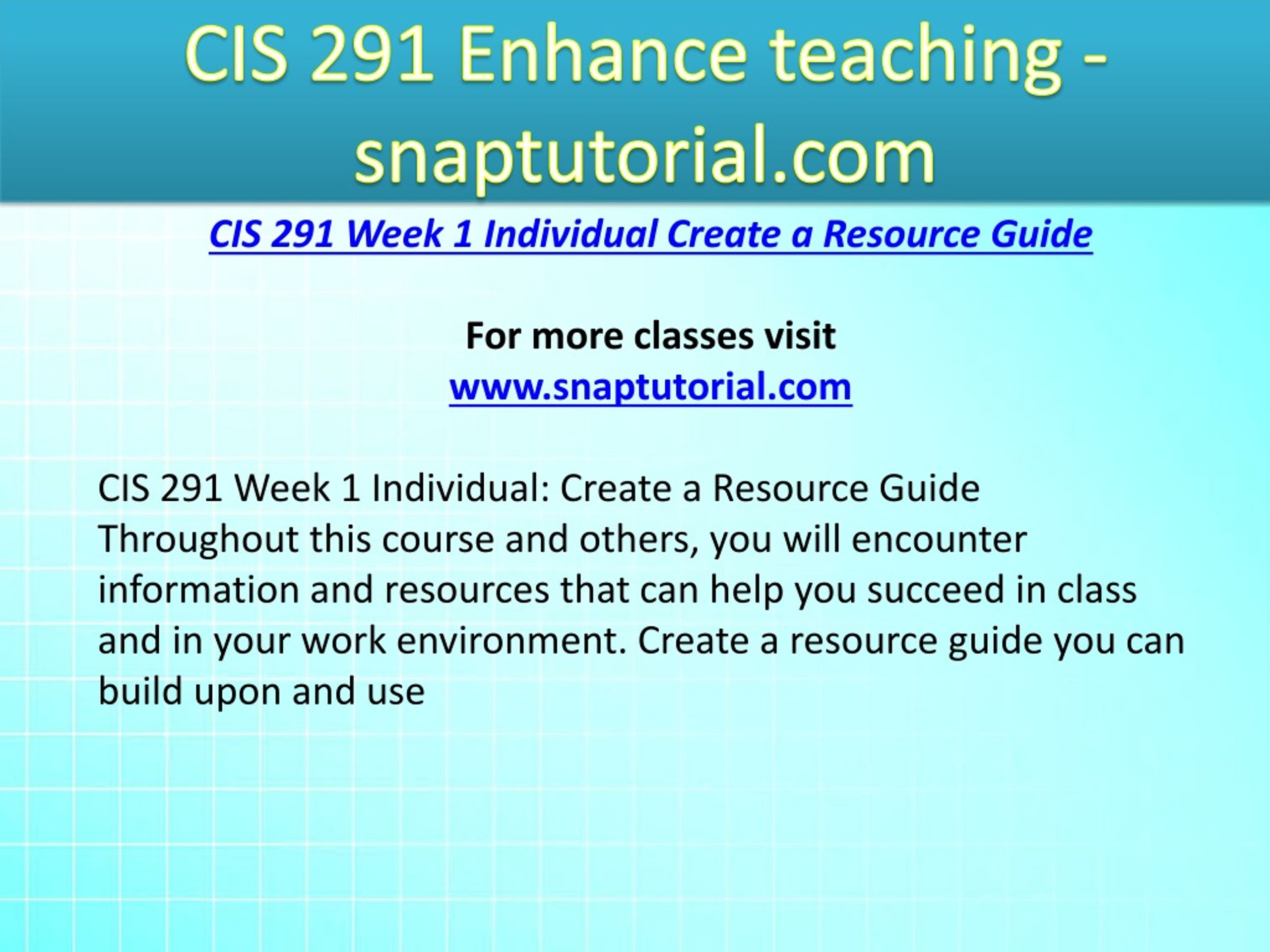 CIS 291 Enhance teaching - snaptutorial.com

CIS 291 Week 1 Individual Create a Resource Guide

For more classes visit
www.snaptutorial.com

CIS 291 Week 1 Individual: Create a Resource Guide
Throughout this course and others, you will encounter information and resources that can help you succeed in class and in your work environment. Create a resource guide you can build upon and use